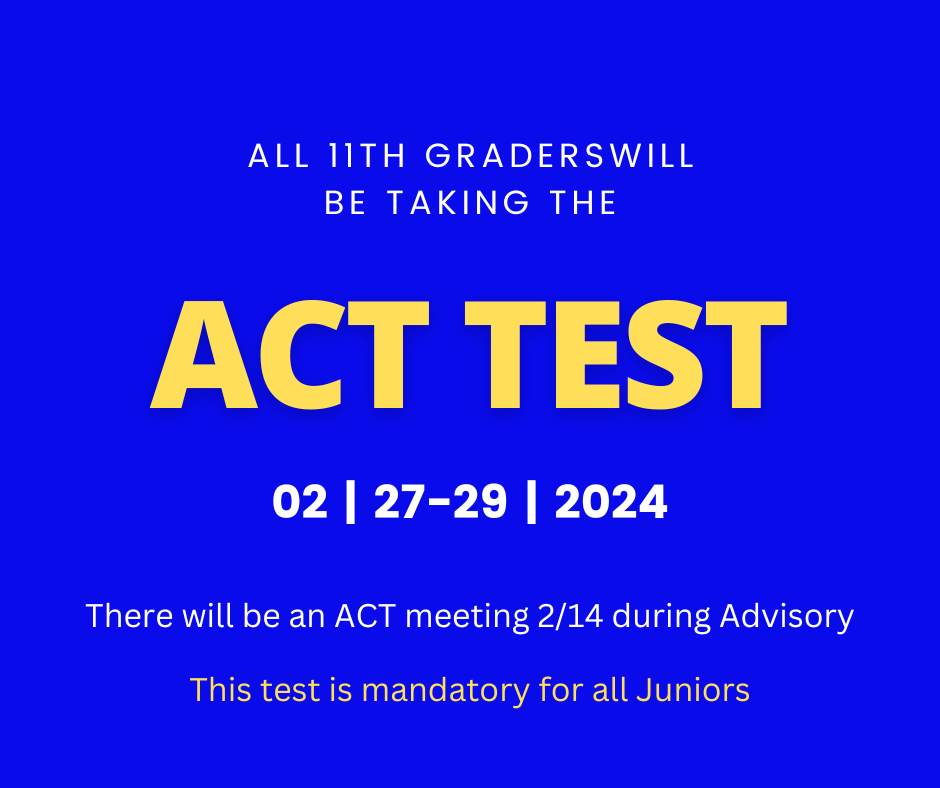 ALL 11TH GRADERSWILL BE TAKING THE

ACT TEST

02 | 27-29 | 2024

There will be an ACT meeting 2/14 during Advisory

This test is mandatory for all Juniors